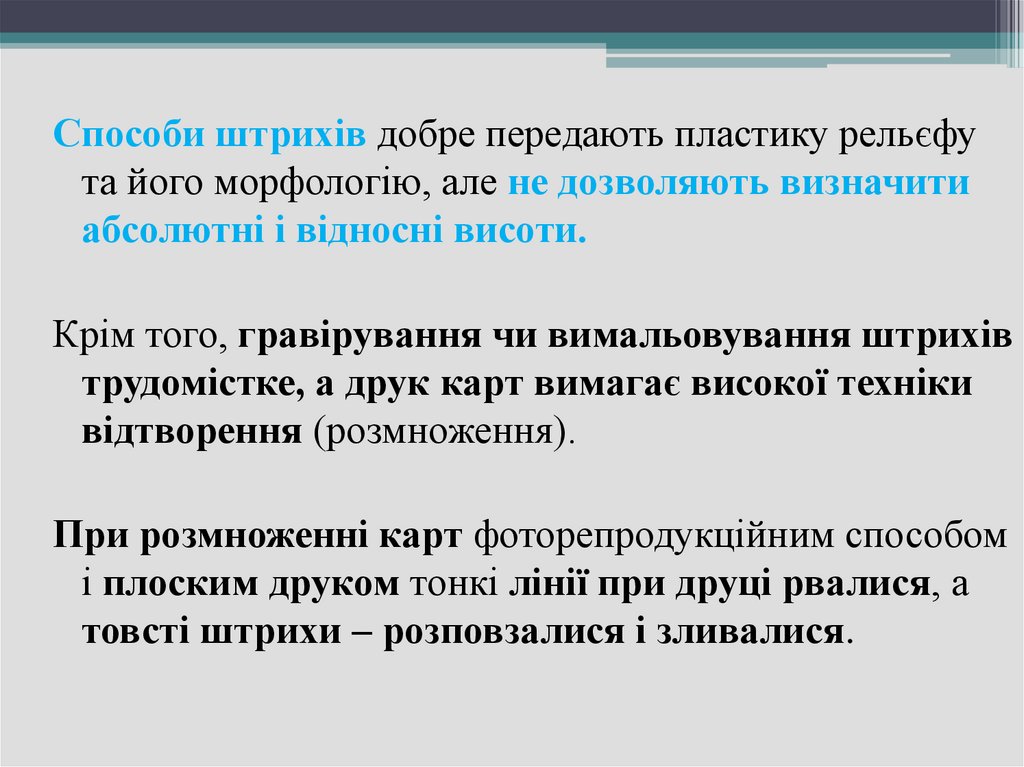 Способи штрихів добре передають пластику рельєфу та його морфологію, але не дозволяють визначити абсолютні і відносні висоти.

Крім того, гравірування чи вимальовування штрихів трудомістке, а друк карт вимагає високої техніки відтворення (розмноження).

При розмноженні карт фоторепродукційним способом і плоским друком тонкі лінії при друці рвалися, а товсті штрихи – розповзалися і зливалися.